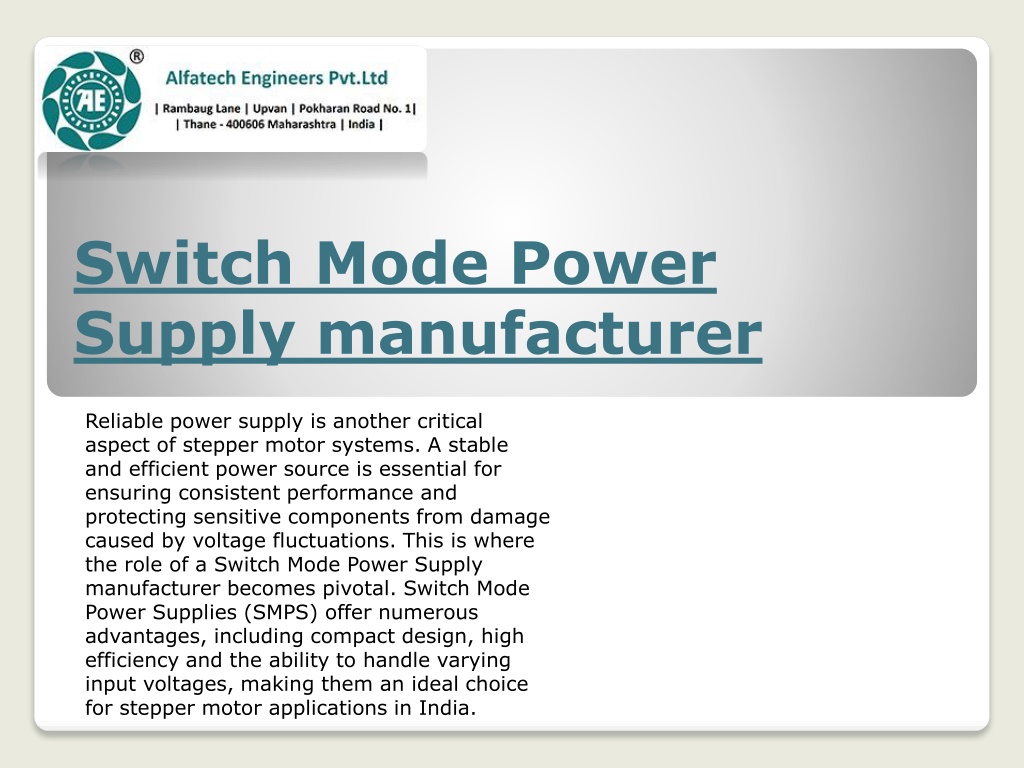 AE ®

Alfatech Engineers Pvt.Ltd

| Rambaug Lane | Upvan | Pokharan Road No. 1|
| Thane - 400606 Maharashtra | India |

Switch Mode Power Supply manufacturer

Reliable power supply is another critical aspect of stepper motor systems. A stable and efficient power source is essential for ensuring consistent performance and protecting sensitive components from damage caused by voltage fluctuations. This is where the role of a Switch Mode Power Supply manufacturer becomes pivotal. Switch Mode Power Supplies (SMPS) offer numerous advantages, including compact design, high efficiency and the ability to handle varying input voltages, making them an ideal choice for stepper motor applications in India.